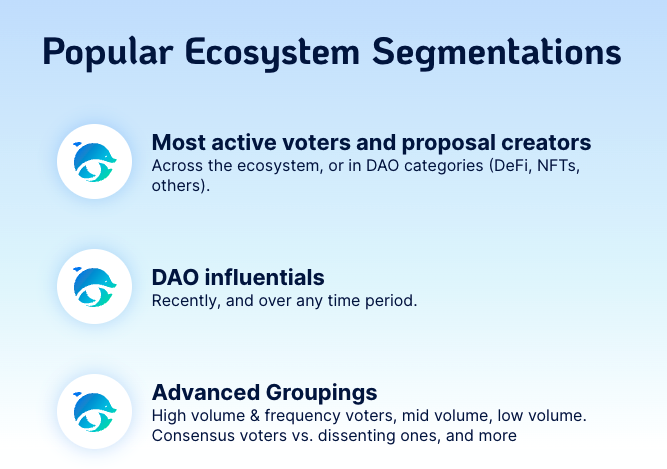 Popular Ecosystem Segmentations

Most active voters and proposal creators
Across the ecosystem, or in DAO categories (DeFi, NFTs, others).

DAO influentials
Recently, and over any time period.

Advanced Groupings
High volume & frequency voters, mid volume, low volume. Consensus voters vs. dissenting ones, and more